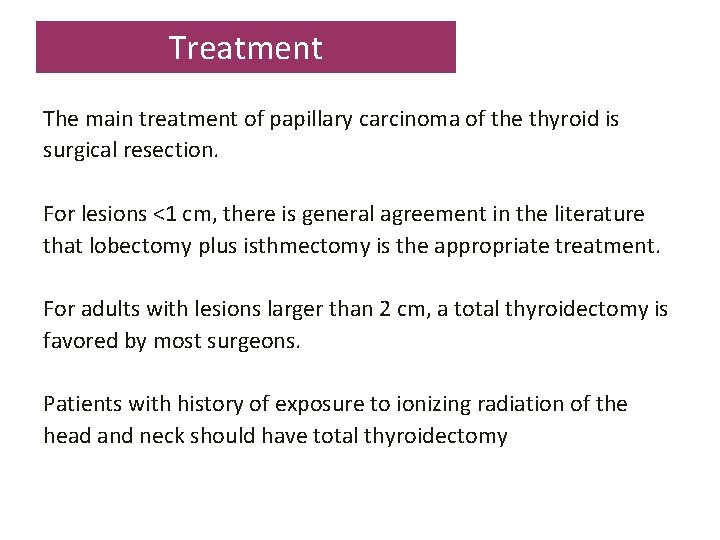 Treatment

The main treatment of papillary carcinoma of the thyroid is surgical resection.

For lesions <1 cm, there is general agreement in the literature that lobectomy plus isthmectomy is the appropriate treatment.

For adults with lesions larger than 2 cm, a total thyroidectomy is favored by most surgeons.

Patients with history of exposure to ionizing radiation of the head and neck should have total thyroidectomy